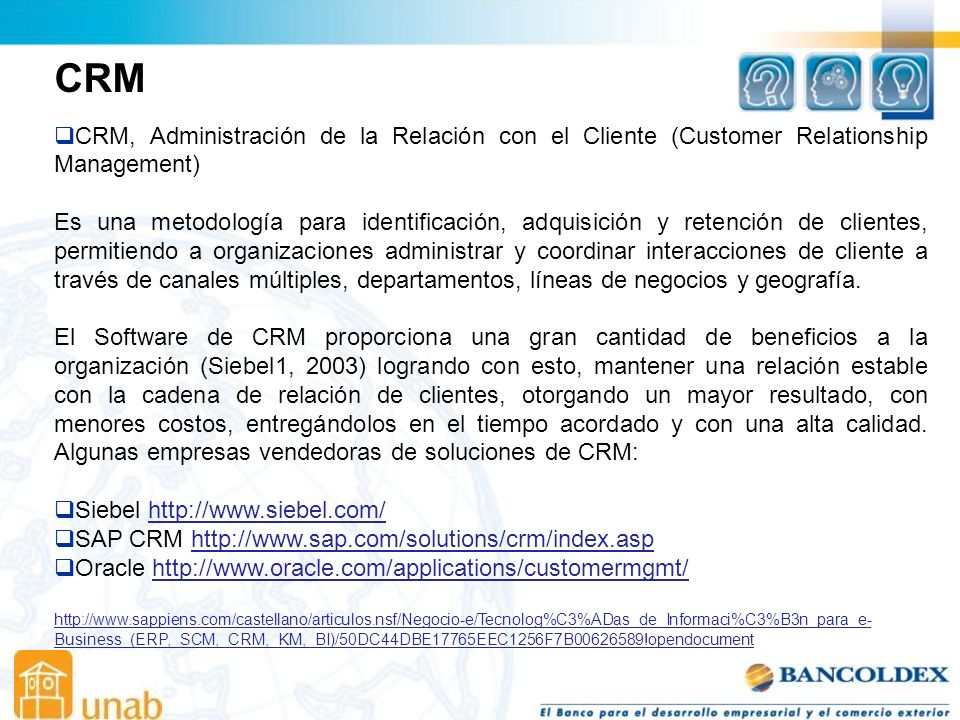 CRM

❑CRM, Administración de la Relación con el Cliente (Customer Relationship Management)

Es una metodología para identificación, adquisición y retención de clientes, permitiendo a organizaciones administrar y coordinar interacciones de cliente a través de canales múltiples, departamentos, líneas de negocios y geografía.

El Software de CRM proporciona una gran cantidad de beneficios a la organización (Siebel1, 2003) logrando con esto, mantener una relación estable con la cadena de relación de clientes, otorgando un mayor resultado, con menores costos, entregándolos en el tiempo acordado y con una alta calidad. Algunas empresas vendedoras de soluciones de CRM:

❑Siebel http://www.siebel.com/
❑SAP CRM http://www.sap.com/solutions/crm/index.asp
❑Oracle http://www.oracle.com/applications/customermgmt/

http://www.sappiens.com/castellano/articulos.nsf/Negocio-e/Tecnolog%C3%ADas_de_Informaci%C3%B3n_para_e-Business_(ERP,_SCM,_CRM,_KM,_BI)/50DC44DBE17765EEC1256F7B00626589!opendocument

unab

BANCOLDEX
El Banco para el desarrollo empresarial y el comercio exterior